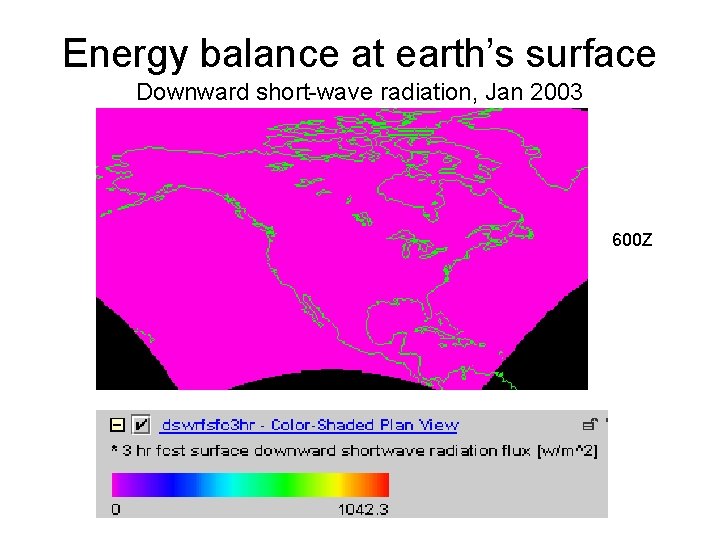 Energy balance at earth's surface

Downward short-wave radiation, Jan 2003

600Z

dswrfsfc3hr - Color-Shaded Plan View

* 3 hr fcst surface downward shortwave radiation flux [w/m^2]

0

1042.3